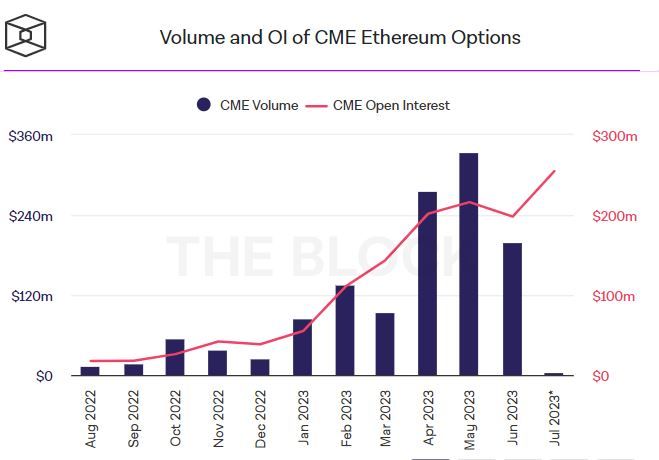 Volume and OI of CME Ethereum Options

CME Volume CME Open Interest

$360m
$240m
$120m
$0

$300m
$200m
$100m
$0

THE BLOCK

Aug 2022
Sep 2022
Oct 2022
Nov 2022
Dec 2022
Jan 2023
Feb 2023
Mar 2023
Apr 2023
May 2023
Jun 2023
Jul 2023*